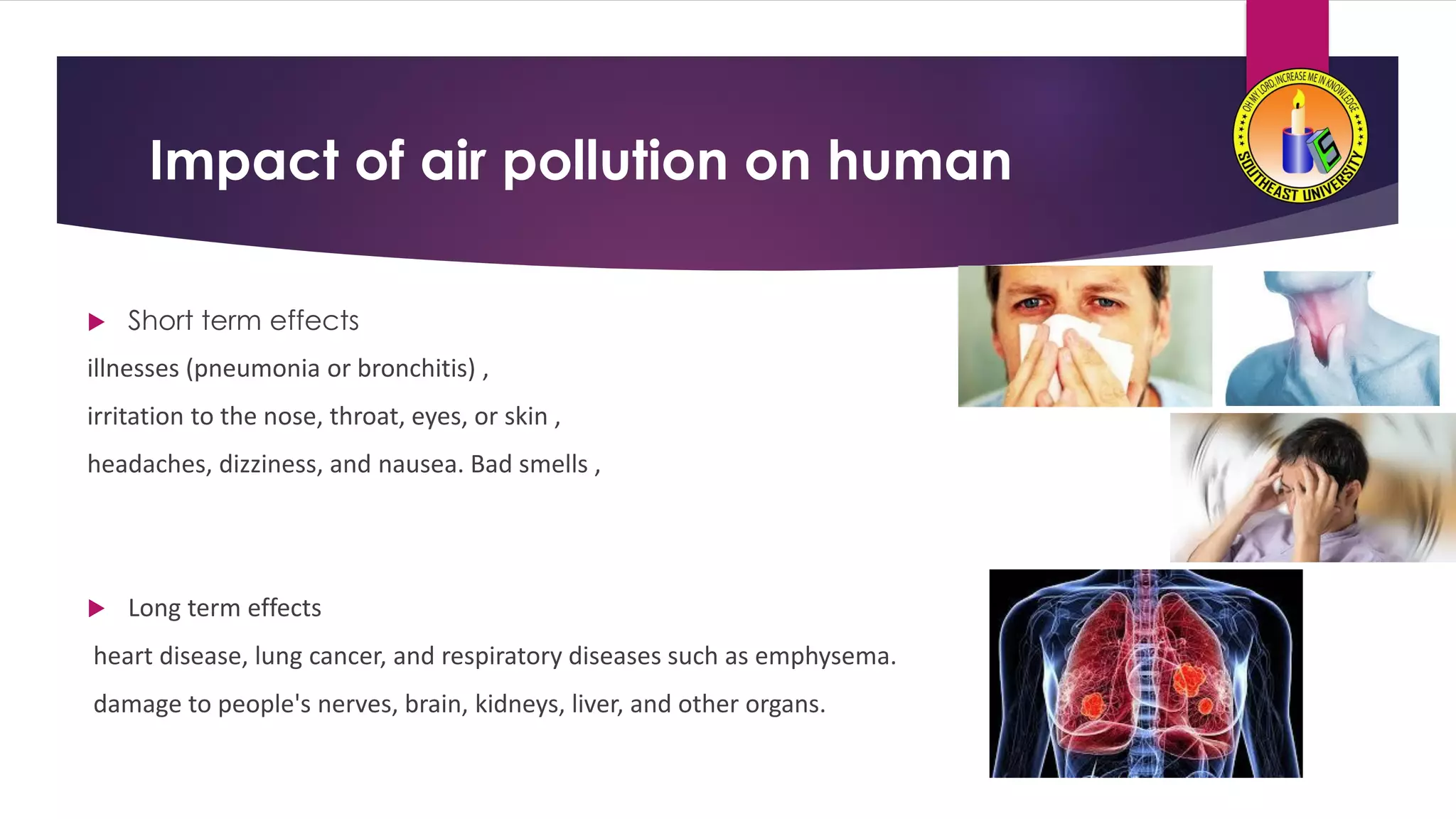 Impact of air pollution on human

OH MY LORD, INCREASE ME IN KNOWLEDGE
SOUTHEAST UNIVERSITY

Short term effects

illnesses (pneumonia or bronchitis) ,

irritation to the nose, throat, eyes, or skin ,

headaches, dizziness, and nausea. Bad smells ,

Long term effects

heart disease, lung cancer, and respiratory diseases such as emphysema.

damage to people's nerves, brain, kidneys, liver, and other organs.